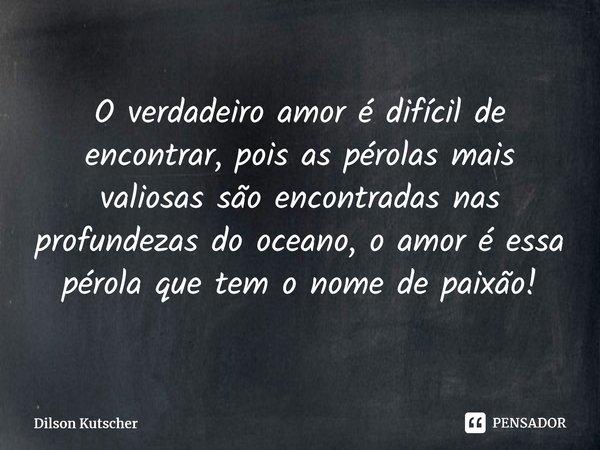 O verdadeiro amor é difícil de encontrar, pois as pérolas mais valiosas são encontradas nas profundezas do oceano, o amor é essa pérola que tem o nome de paixão!

Dilson Kutscher

PENSADOR